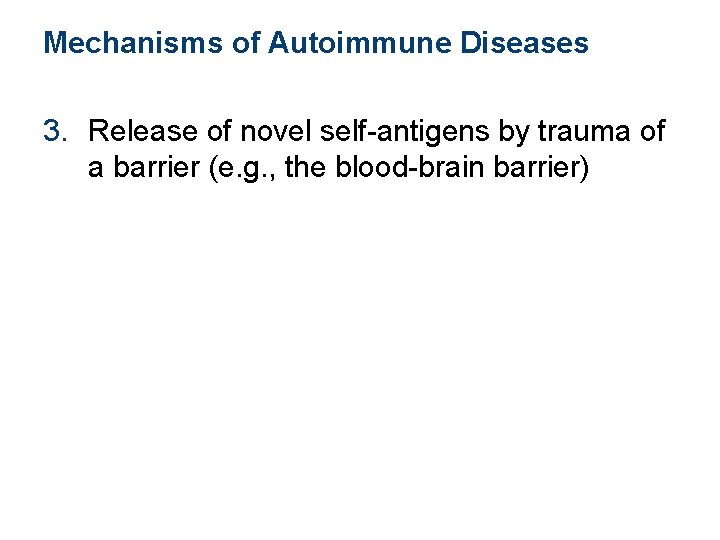 Mechanisms of Autoimmune Diseases

3. Release of novel self-antigens by trauma of a barrier (e.g., the blood-brain barrier)